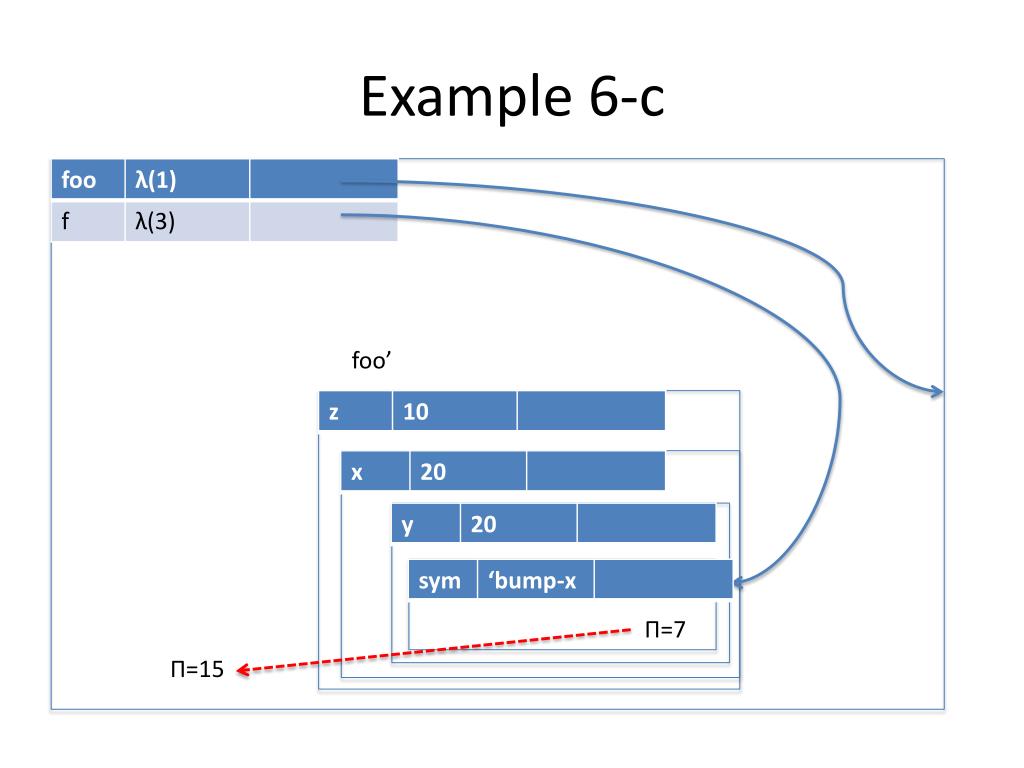 Example 6-c

| foo | λ(1) | |
|---|---|---|
| f | λ(3) | |

foo'

| z | 10 | |
|---|---|---|

| x | 20 | |
|---|---|---|

| y | 20 | |
|---|---|---|

| sym | 'bump-x | |
|---|---|---|

Π=7

Π=15